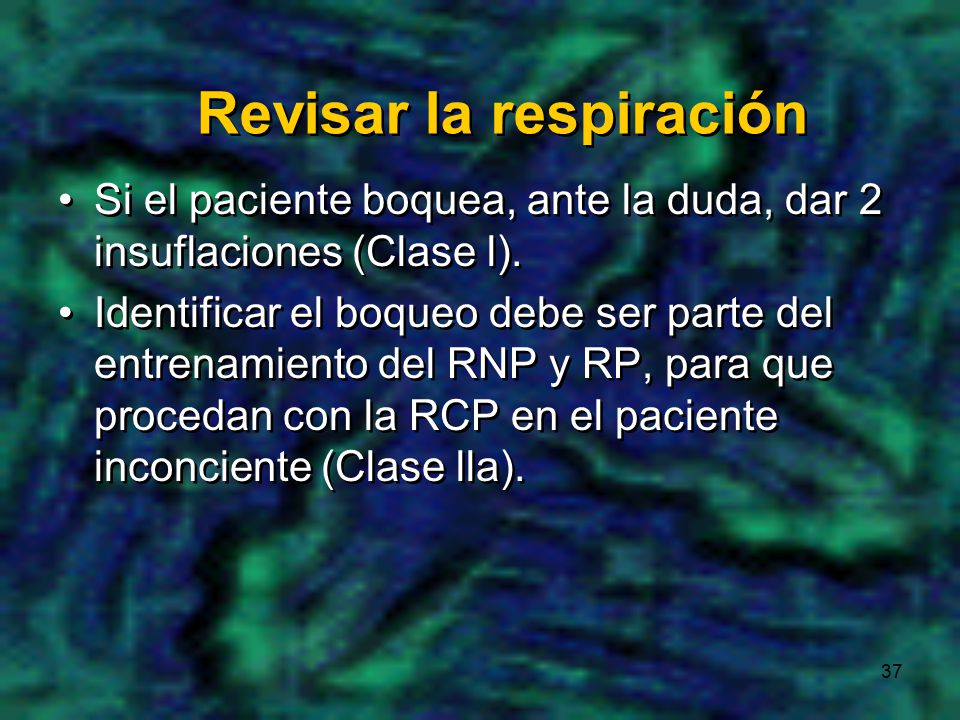 Revisar la respiración

• Si el paciente boquea, ante la duda, dar 2 insuflaciones (Clase I).

• Identificar el boqueo debe ser parte del entrenamiento del RNP y RP, para que procedan con la RCP en el paciente inconciente (Clase IIa).

37